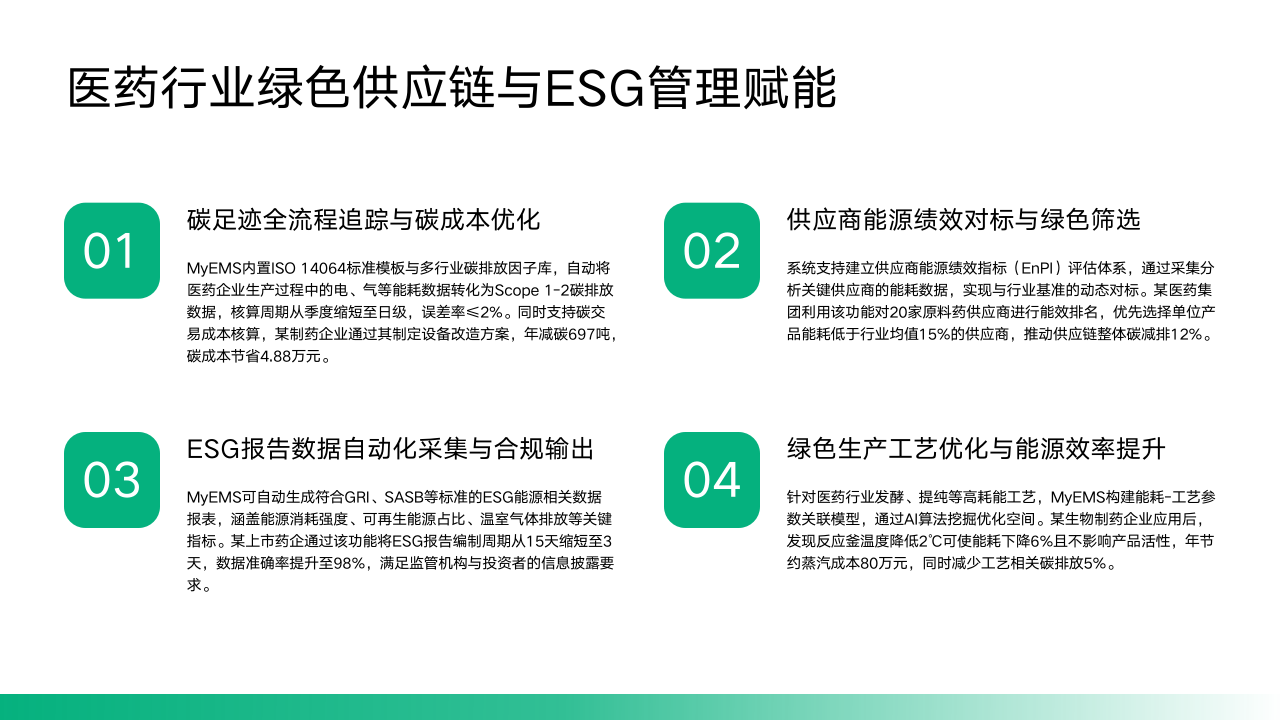 医药行业绿色供应链与ESG管理赋能

01

碳足迹全流程追踪与碳成本优化

MyEMS内置ISO 14064标准模板与多行业碳排放因子库，自动将医药企业生产过程中的电、气等能耗数据转化为Scope 1-2碳排放数据，核算周期从季度缩短至日级，误差率≤2%。同时支持碳交易成本核算，某制药企业通过其制定设备改造方案，年减碳697吨，碳成本节省4.88万元。

02

供应商能源绩效对标与绿色筛选

系统支持建立供应商能源绩效指标（EnPI）评估体系，通过采集分析关键供应商的能耗数据，实现与行业基准的动态对标。某医药集团利用该功能对20家原料药供应商进行能效排名，优先选择单位产品能耗低于行业均值15%的供应商，推动供应链整体碳减排12%。

03

ESG报告数据自动化采集与合规输出

MyEMS可自动生成符合GRI、SASB等标准的ESG能源相关数据报表，涵盖能源消耗强度、可再生能源占比、温室气体排放等关键指标。某上市药企通过该功能将ESG报告编制周期从15天缩短至3天，数据准确率提升至98%，满足监管机构与投资者的信息披露要求。

04

绿色生产工艺优化与能源效率提升

针对医药行业发酵、提纯等高耗能工艺，MyEMS构建能耗-工艺参数关联模型，通过AI算法挖掘优化空间。某生物制药企业应用后，发现反应釜温度降低2℃可使能耗下降6%且不影响产品活性，年节约蒸汽成本80万元，同时减少工艺相关碳排放5%。